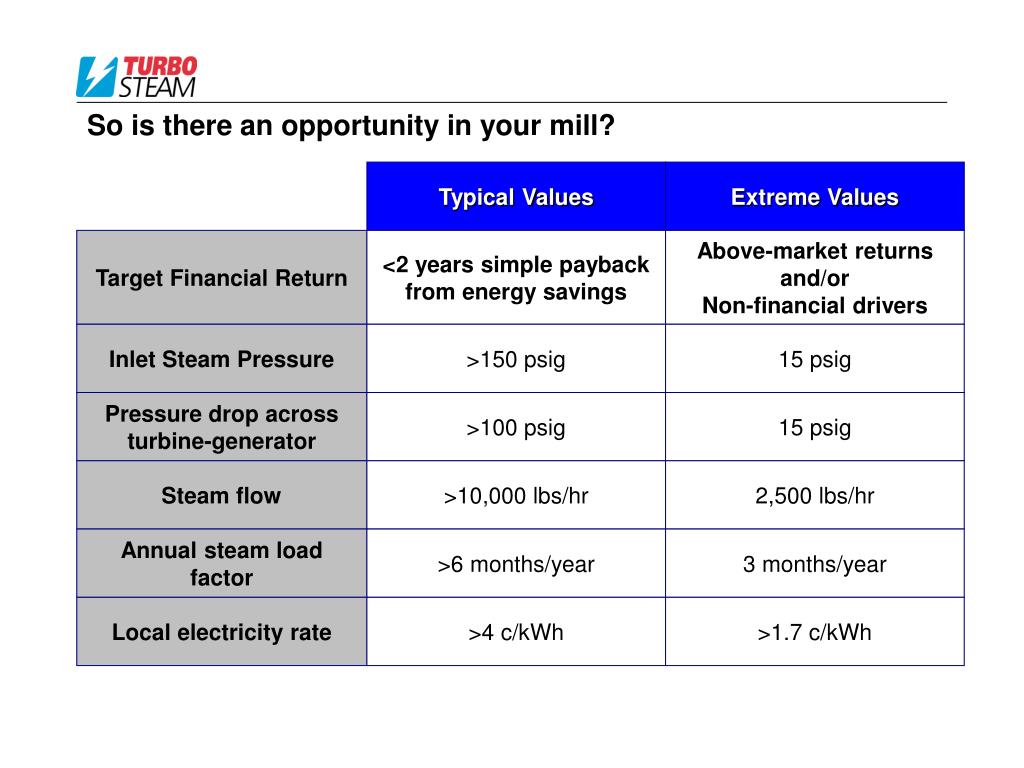 TURBO STEAM

So is there an opportunity in your mill?

| | Typical Values | Extreme Values |
|---|---|---|
| Target Financial Return | <2 years simple payback from energy savings | Above-market returns and/or Non-financial drivers |
| Inlet Steam Pressure | >150 psig | 15 psig |
| Pressure drop across turbine-generator | >100 psig | 15 psig |
| Steam flow | >10,000 lbs/hr | 2,500 lbs/hr |
| Annual steam load factor | >6 months/year | 3 months/year |
| Local electricity rate | >4 c/kWh | >1.7 c/kWh |